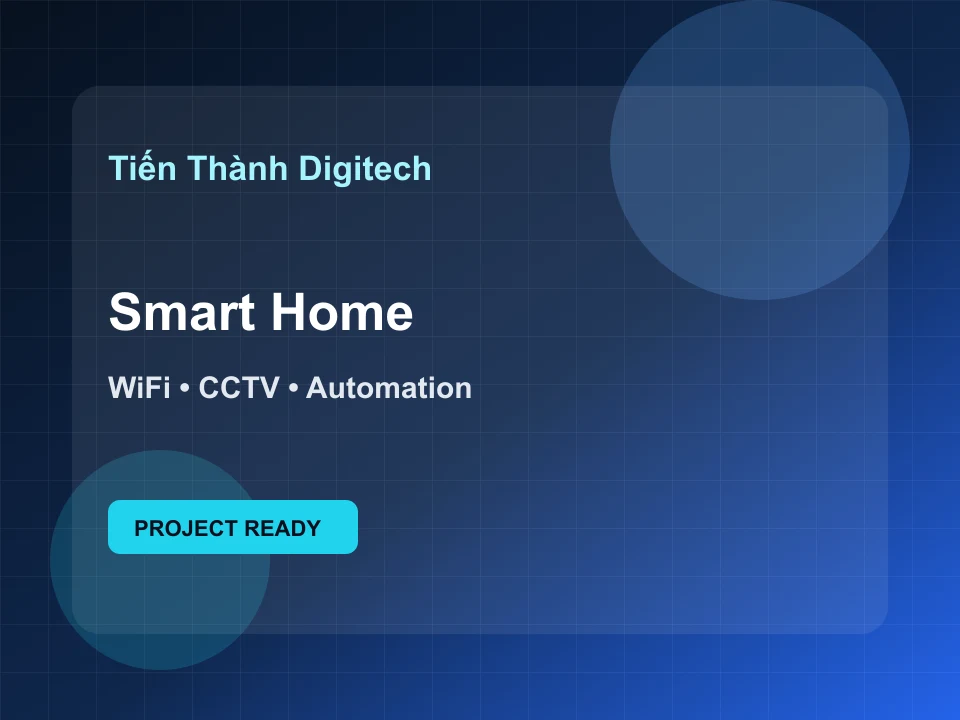 Tiến Thành Digitech

Smart Home

WiFi • CCTV • Automation

PROJECT READY